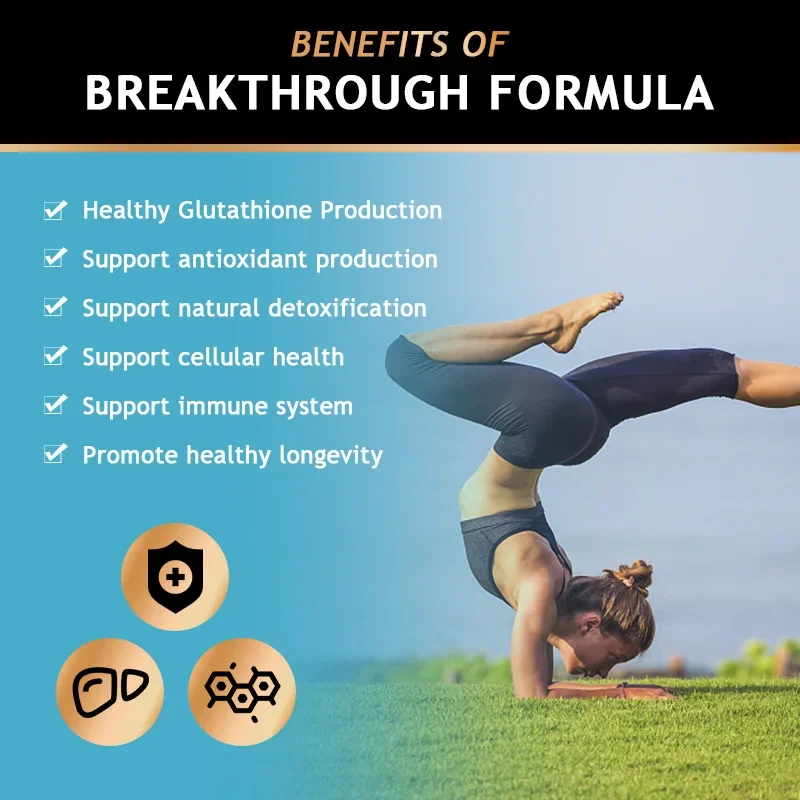 BENEFITS OF
BREAKTHROUGH FORMULA

Healthy Glutathione Production
Support antioxidant production
Support natural detoxification
Support cellular health
Support immune system
Promote healthy longevity